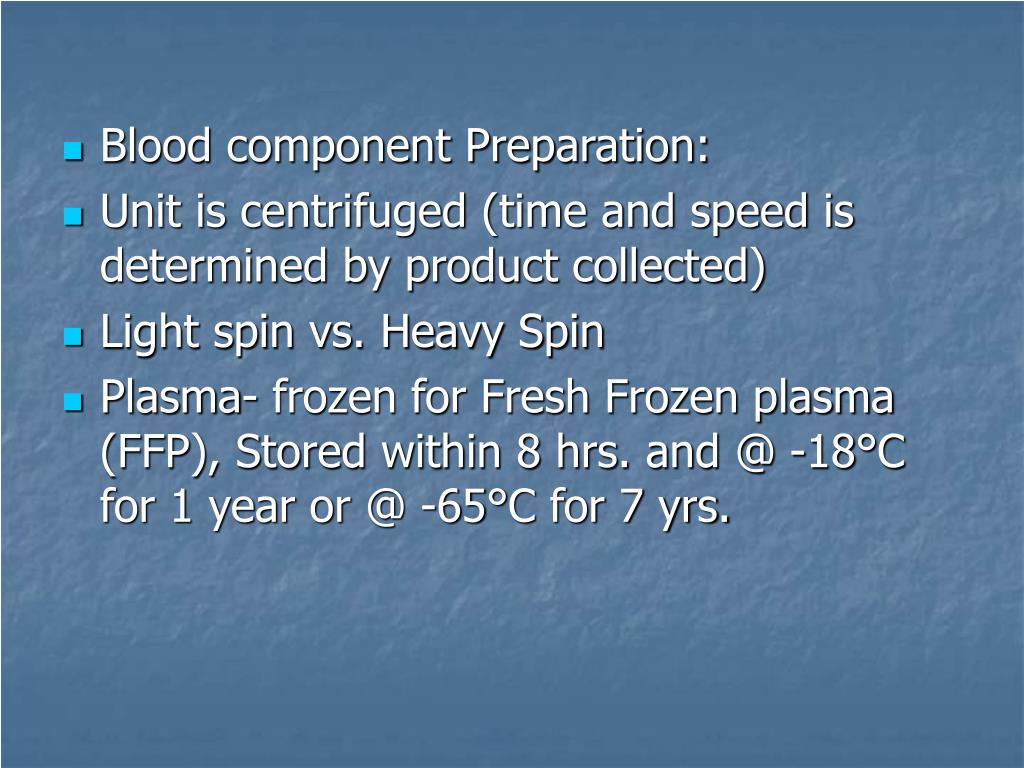 - Blood component Preparation:
- Unit is centrifuged (time and speed is determined by product collected)
- Light spin vs. Heavy Spin
- Plasma- frozen for Fresh Frozen plasma (FFP), Stored within 8 hrs. and @ -18°C for 1 year or @ -65°C for 7 yrs.